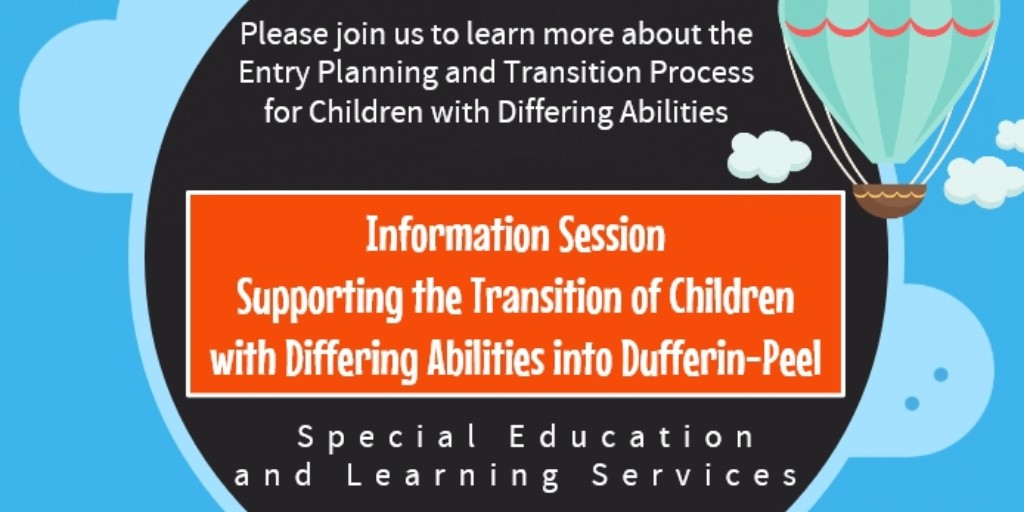 Please join us to learn more about the Entry Planning and Transition Process for Children with Differing Abilities

Information Session
Supporting the Transition of Children with Differing Abilities into Dufferin-Peel

Special Education and Learning Services